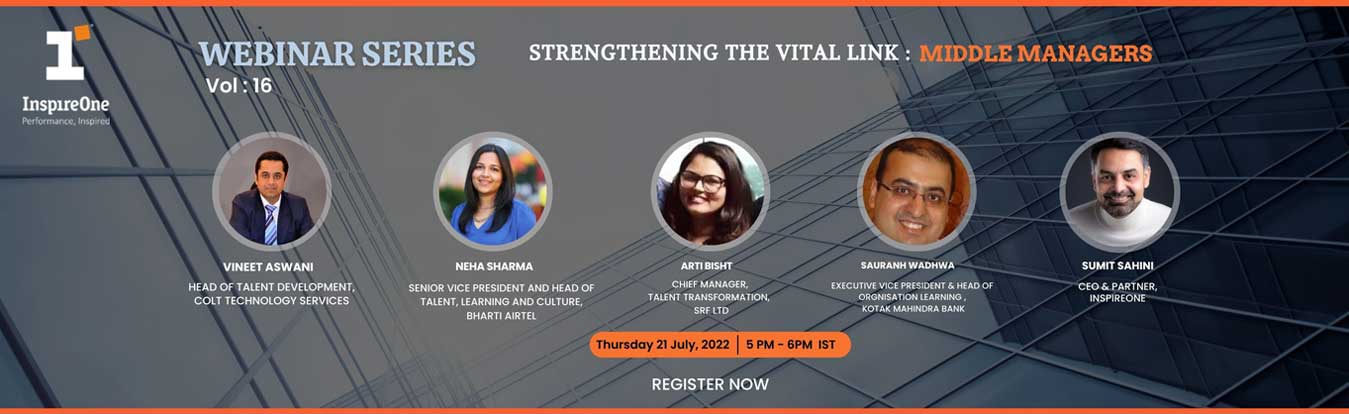 InspireOne
Performance, Inspired

WEBINAR SERIES
Vol : 16

STRENGTHENING THE VITAL LINK : MIDDLE MANAGERS

VINEET ASWANI
HEAD OF TALENT DEVELOPMENT, COLT TECHNOLOGY SERVICES

NEHA SHARMA
SENIOR VICE PRESIDENT AND HEAD OF TALENT, LEARNING AND CULTURE, BHARTI AIRTEL

ARTI BISHT
CHIEF MANAGER, TALENT TRANSFORMATION, SRF LTD

SAURANH WADHWA
EXECUTIVE VICE PRESIDENT & HEAD OF ORGNISATION LEARNING , KOTAK MAHINDRA BANK

SUMIT SAHINI
CEO & PARTNER, INSPIREONE

Thursday 21 July, 2022 | 5 PM - 6PM IST

REGISTER NOW